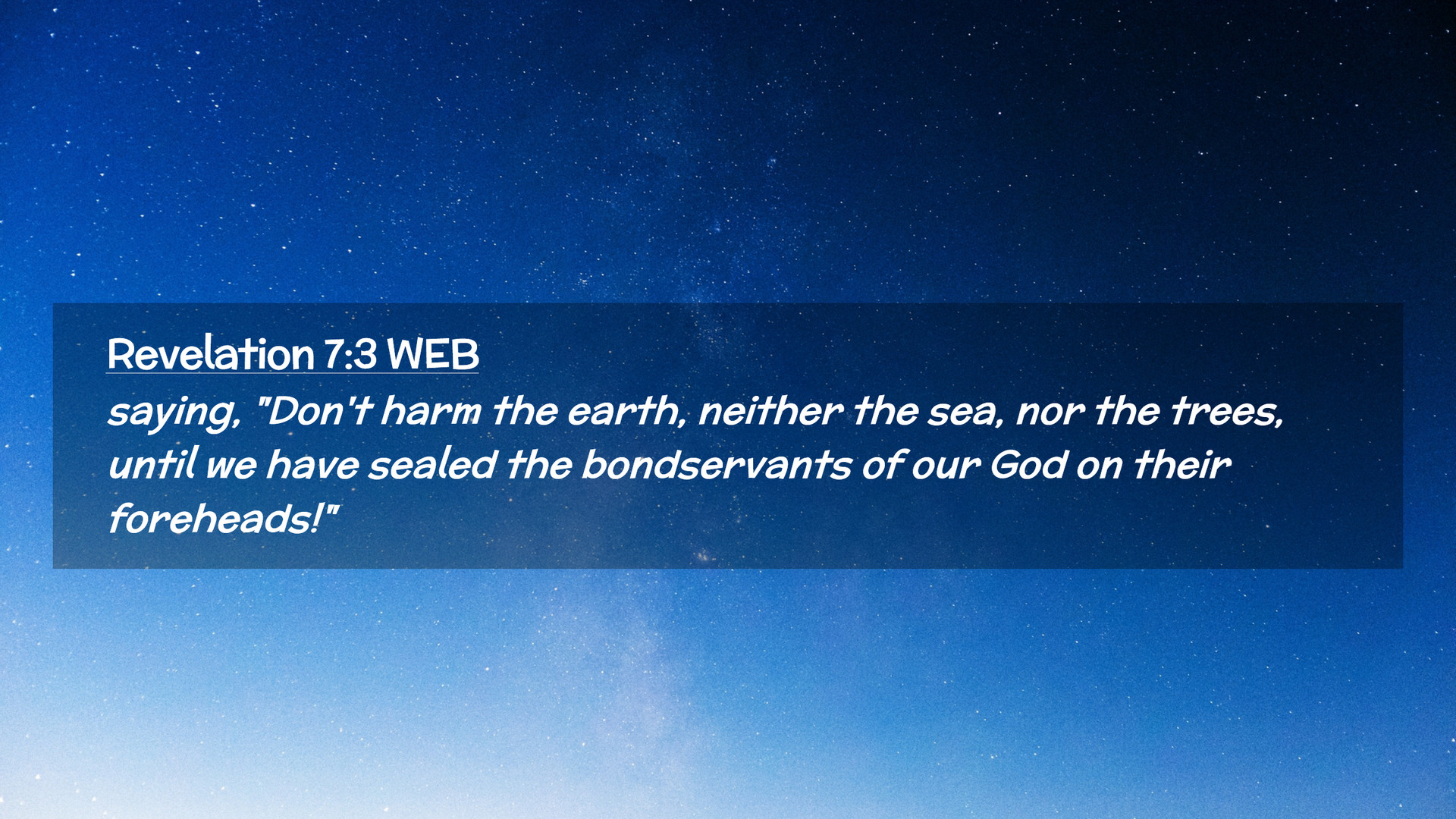 Revelation 7:3 WEB
saying, "Don't harm the earth, neither the sea, nor the trees, until we have sealed the bondservants of our God on their foreheads!"